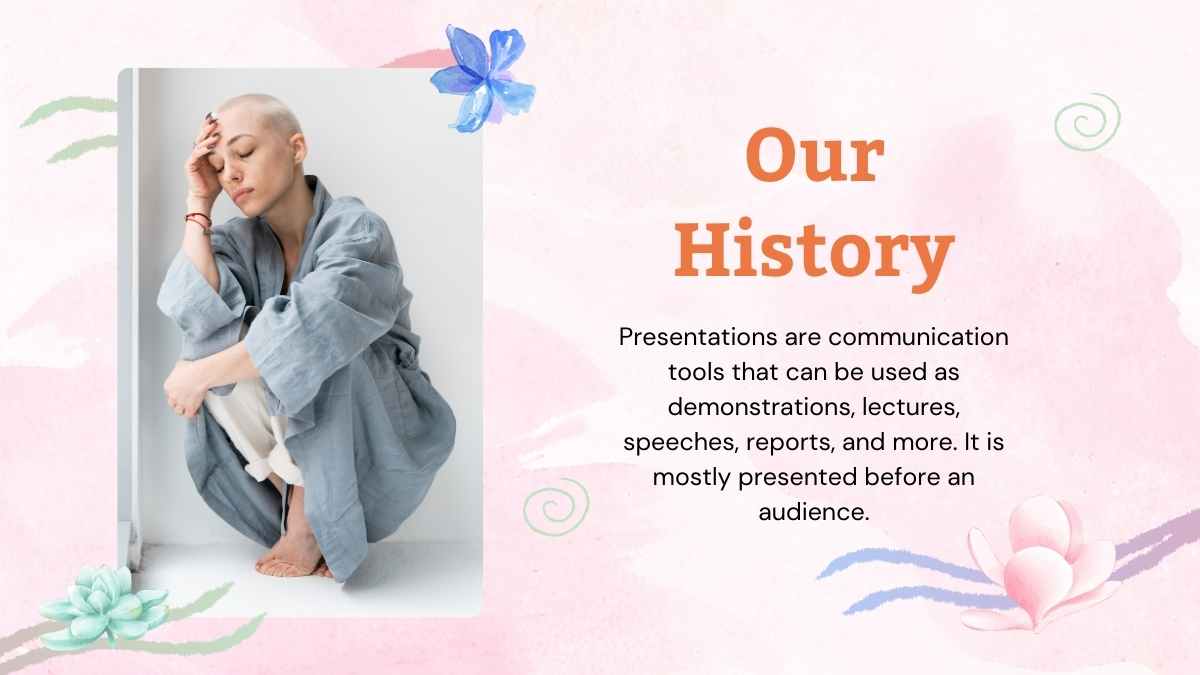 Our History

Presentations are communication tools that can be used as demonstrations, lectures, speeches, reports, and more. It is mostly presented before an audience.